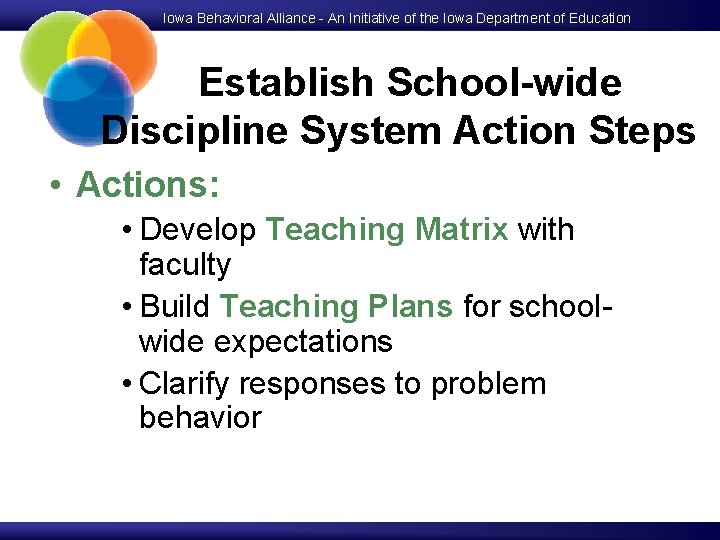 Iowa Behavioral Alliance - An Initiative of the Iowa Department of Education

Establish School-wide Discipline System Action Steps

• Actions:
• Develop Teaching Matrix with faculty
• Build Teaching Plans for school-wide expectations
• Clarify responses to problem behavior